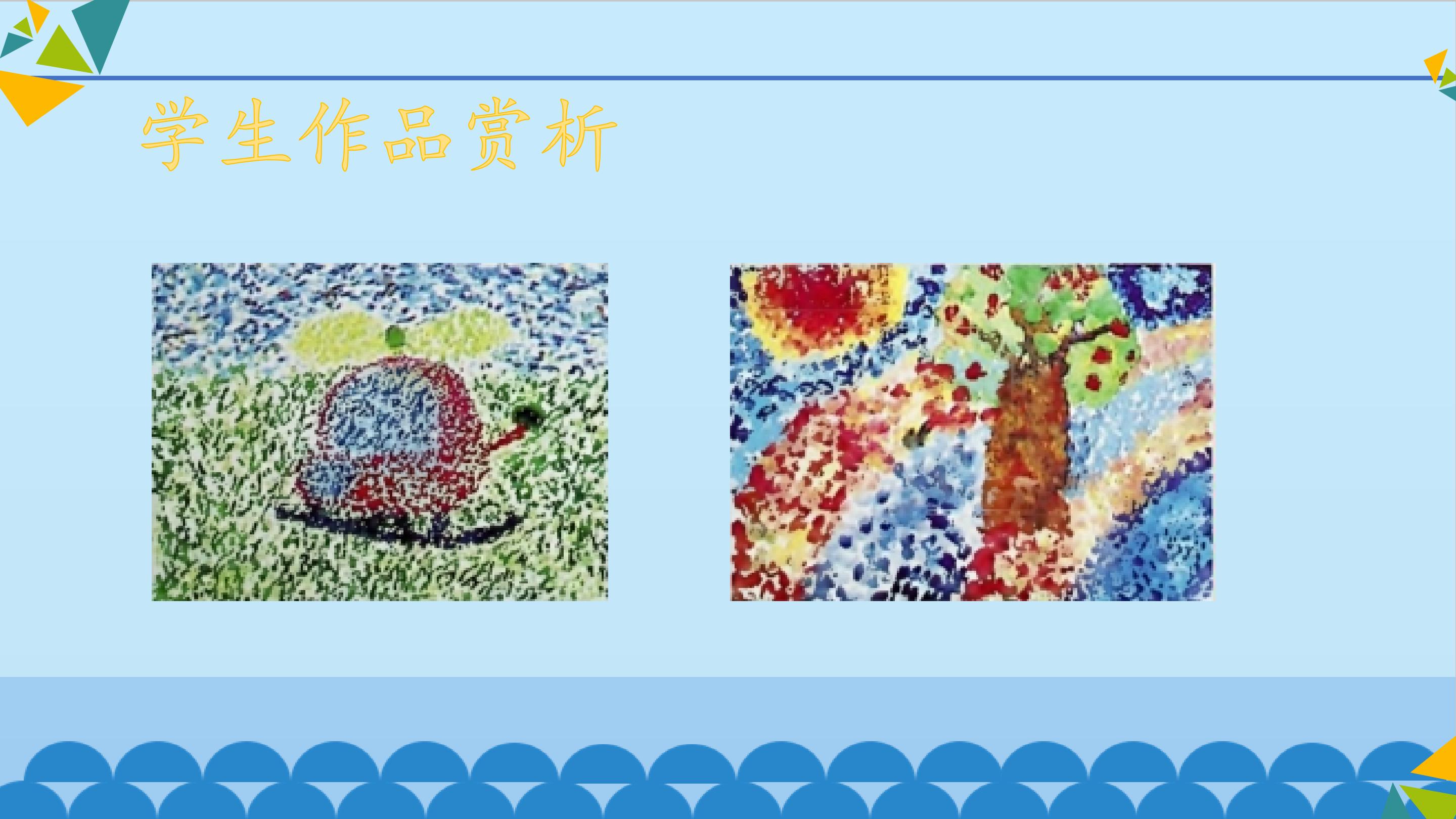 学生作品赏析